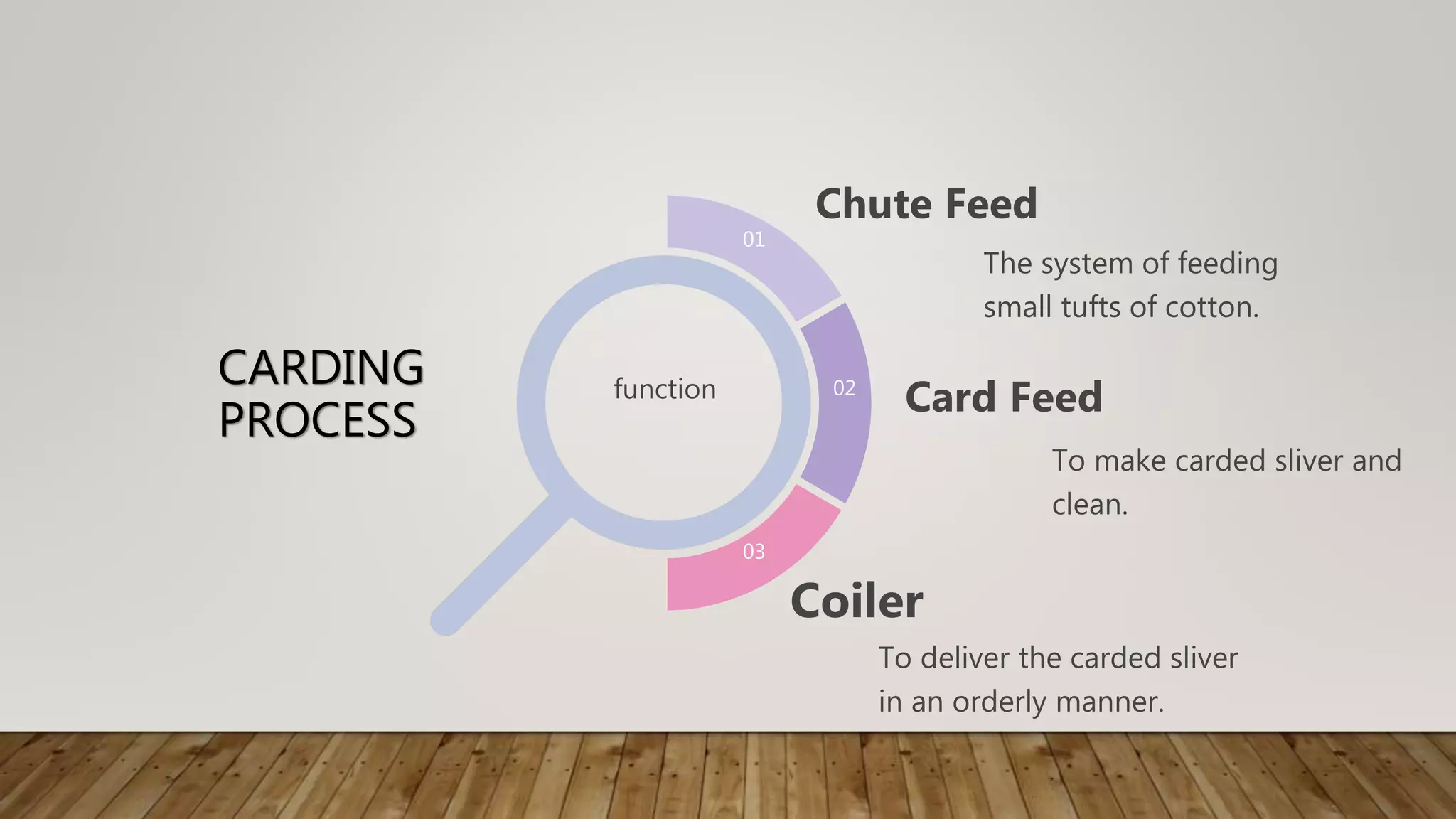 CARDING PROCESS

function

01

Chute Feed

The system of feeding small tufts of cotton.

02

Card Feed

To make carded sliver and clean.

03

Coiler

To deliver the carded sliver in an orderly manner.